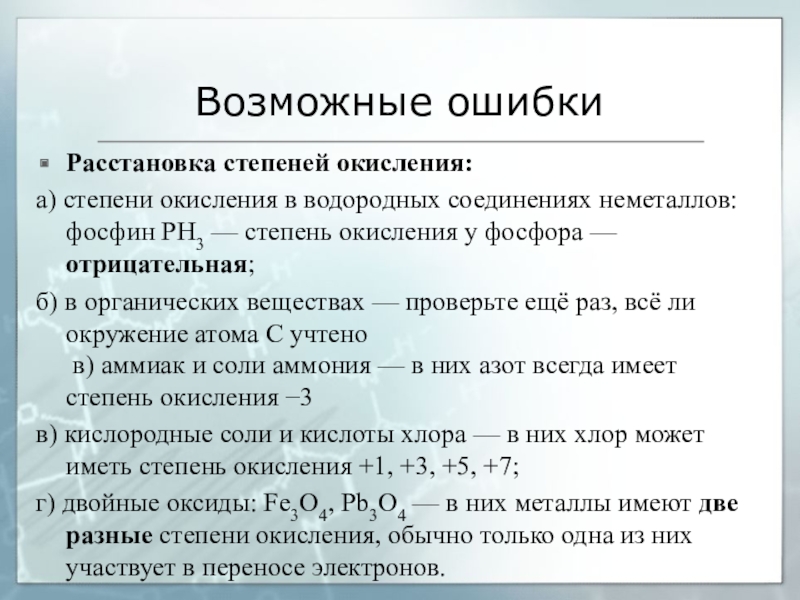 Возможные ошибки

Расстановка степеней окисления:

а) степени окисления в водородных соединениях неметаллов: фосфин $PH_3$ — степень окисления у фосфора — отрицательная;

б) в органических веществах — проверьте ещё раз, всё ли окружение атома С учтено

в) аммиак и соли аммония — в них азот всегда имеет степень окисления −3

в) кислородные соли и кислоты хлора — в них хлор может иметь степень окисления +1, +3, +5, +7;

г) двойные оксиды: $Fe_3O_4$, $Pb_3O_4$ — в них металлы имеют две разные степени окисления, обычно только одна из них участвует в переносе электронов.